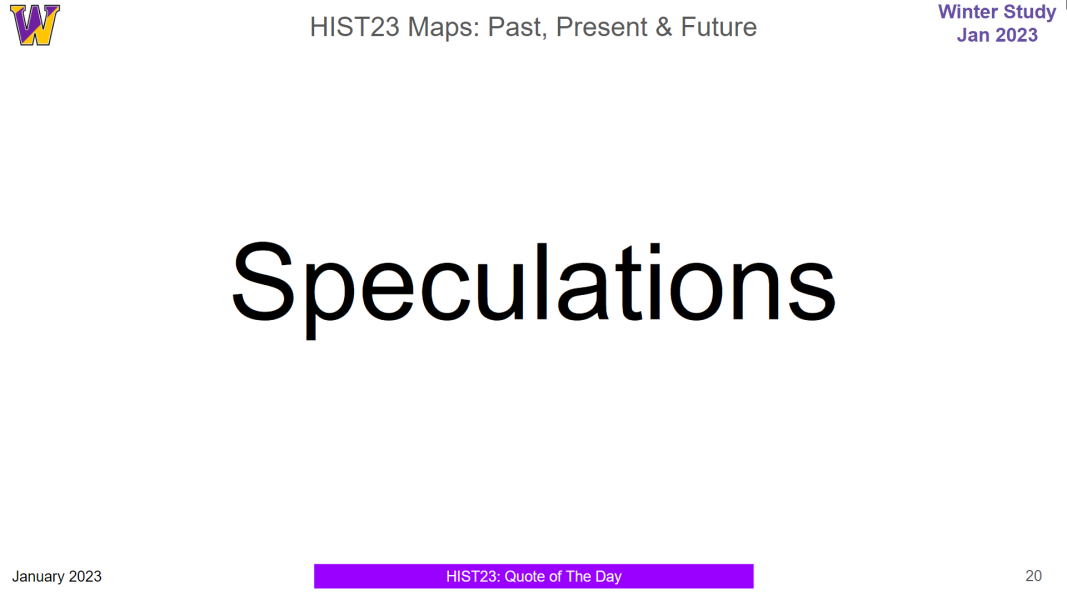 W

HIST23 Maps: Past, Present & Future

Winter Study
Jan 2023

Speculations

January 2023

HIST23: Quote of The Day

20